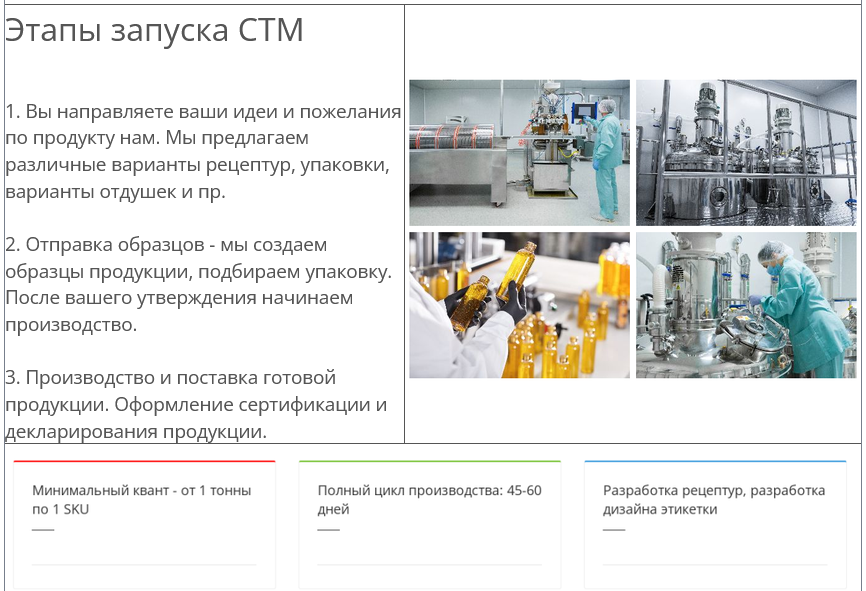 Этапы запуска СТМ

1. Вы направляете ваши идеи и пожелания по продукту нам. Мы предлагаем различные варианты рецептур, упаковки, варианты отдушек и пр.

2. Отправка образцов - мы создаем образцы продукции, подбираем упаковку. После вашего утверждения начинаем производство.

3. Производство и поставка готовой продукции. Оформление сертификации и декларирования продукции.

Минимальный квант - от 1 тонны по 1 SKU

Полный цикл производства: 45-60 дней

Разработка рецептур, разработка дизайна этикетки